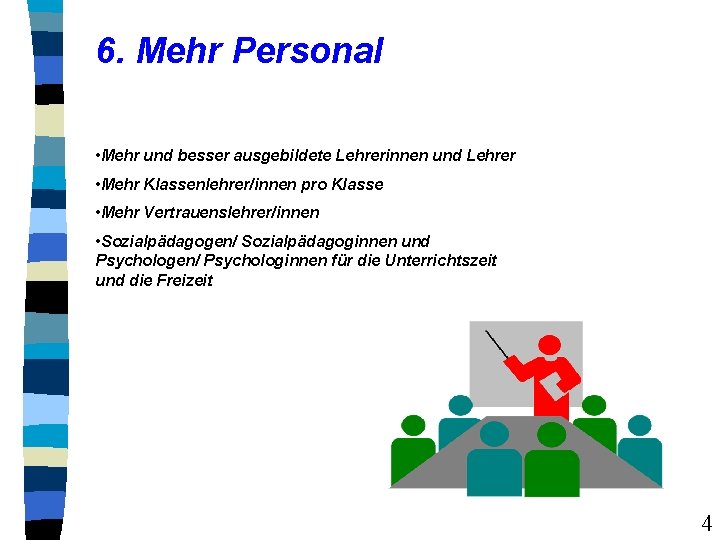 6. Mehr Personal

•Mehr und besser ausgebildete Lehrerinnen und Lehrer

•Mehr Klassenlehrer/innen pro Klasse

•Mehr Vertrauenslehrer/innen

•Sozialpädagogen/ Sozialpädagoginnen und Psychologen/ Psychologinnen für die Unterrichtszeit und die Freizeit

4